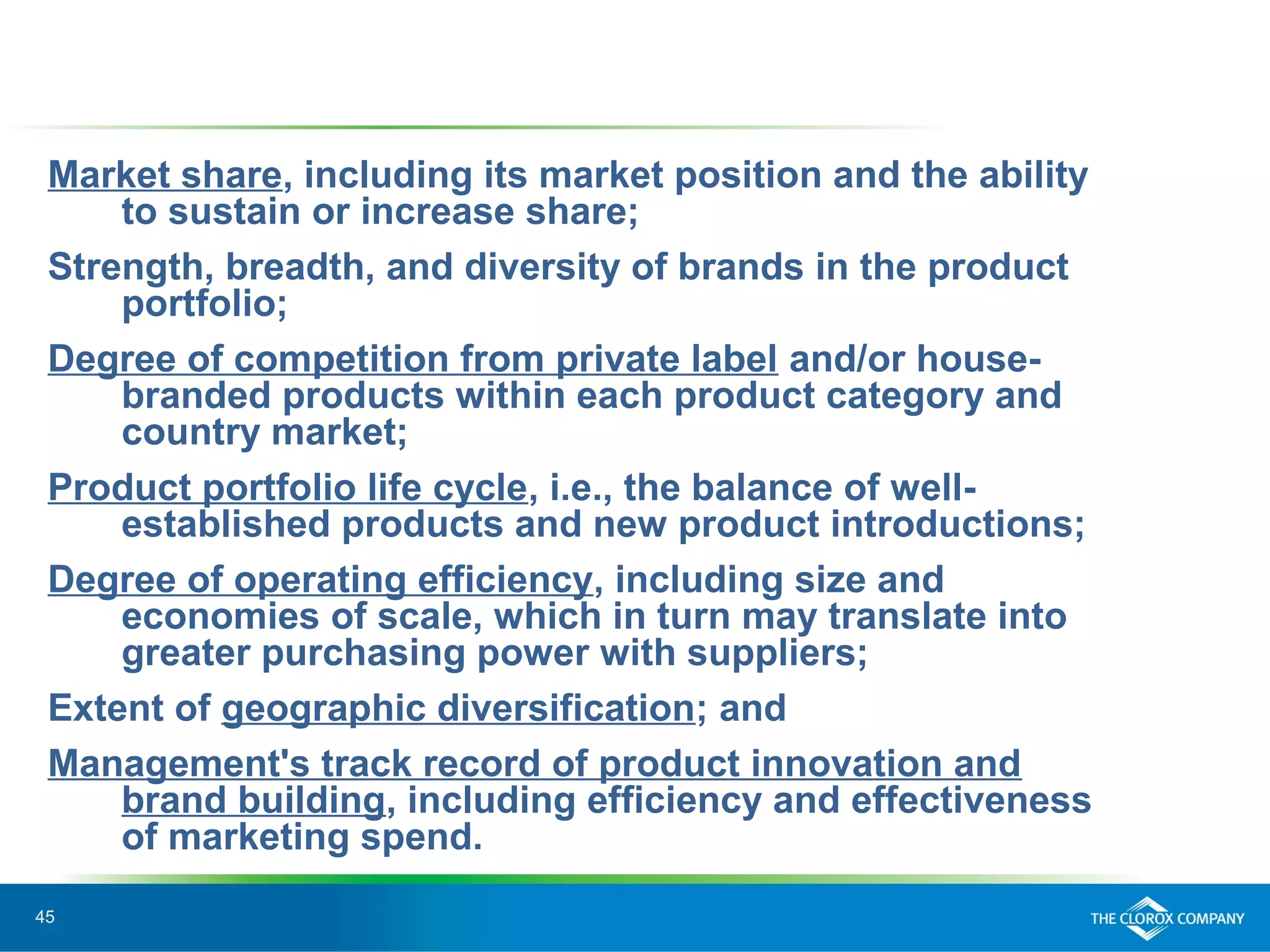 Market share, including its market position and the ability to sustain or increase share;

Strength, breadth, and diversity of brands in the product portfolio;

Degree of competition from private label and/or house-branded products within each product category and country market;

Product portfolio life cycle, i.e., the balance of well-established products and new product introductions;

Degree of operating efficiency, including size and economies of scale, which in turn may translate into greater purchasing power with suppliers;

Extent of geographic diversification; and

Management's track record of product innovation and brand building, including efficiency and effectiveness of marketing spend.

45

THE CLOROX COMPANY